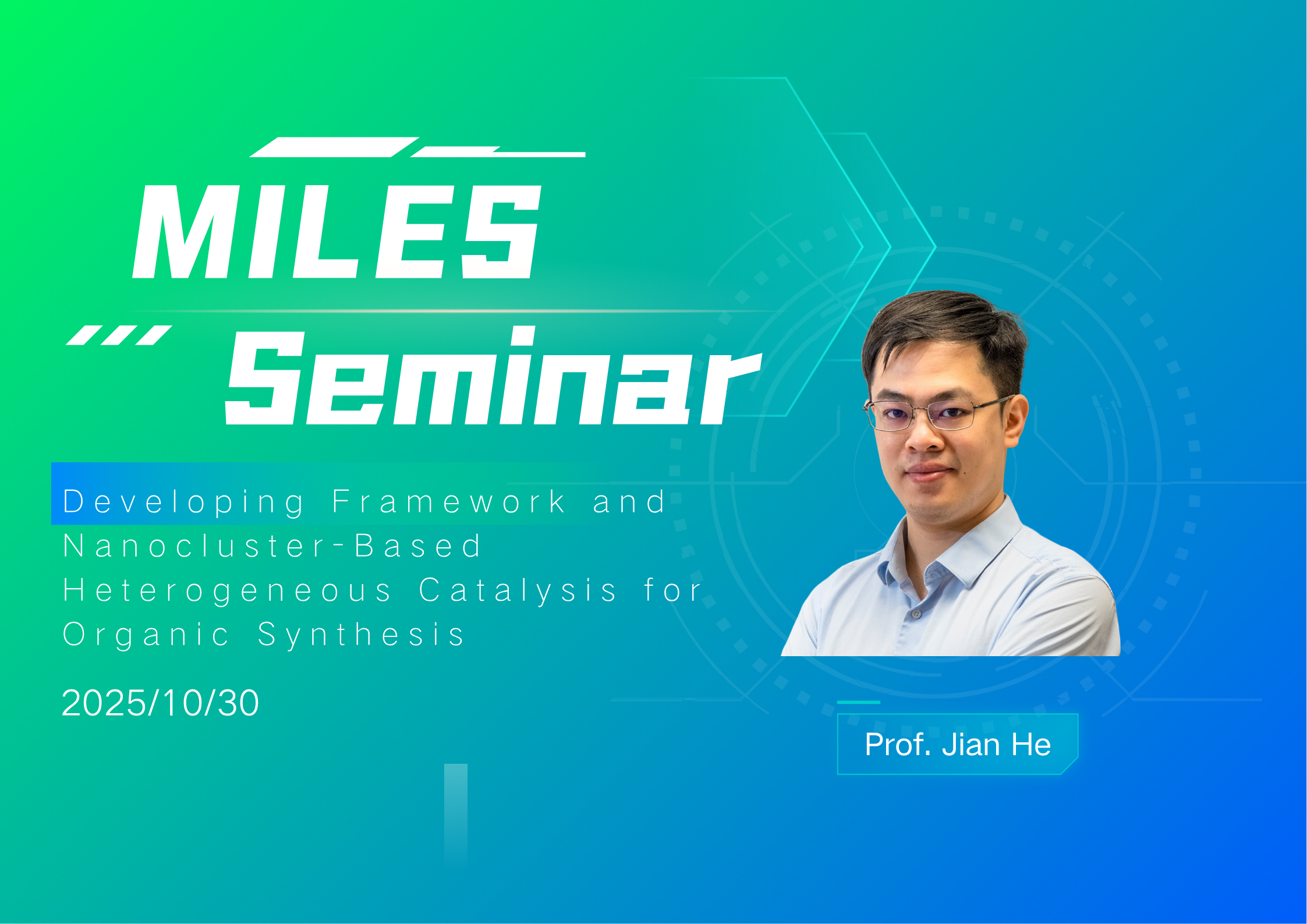 MILES
Seminar

Developing Framework and Nanocluster-Based Heterogeneous Catalysis for Organic Synthesis

2025/10/30

Prof. Jian He